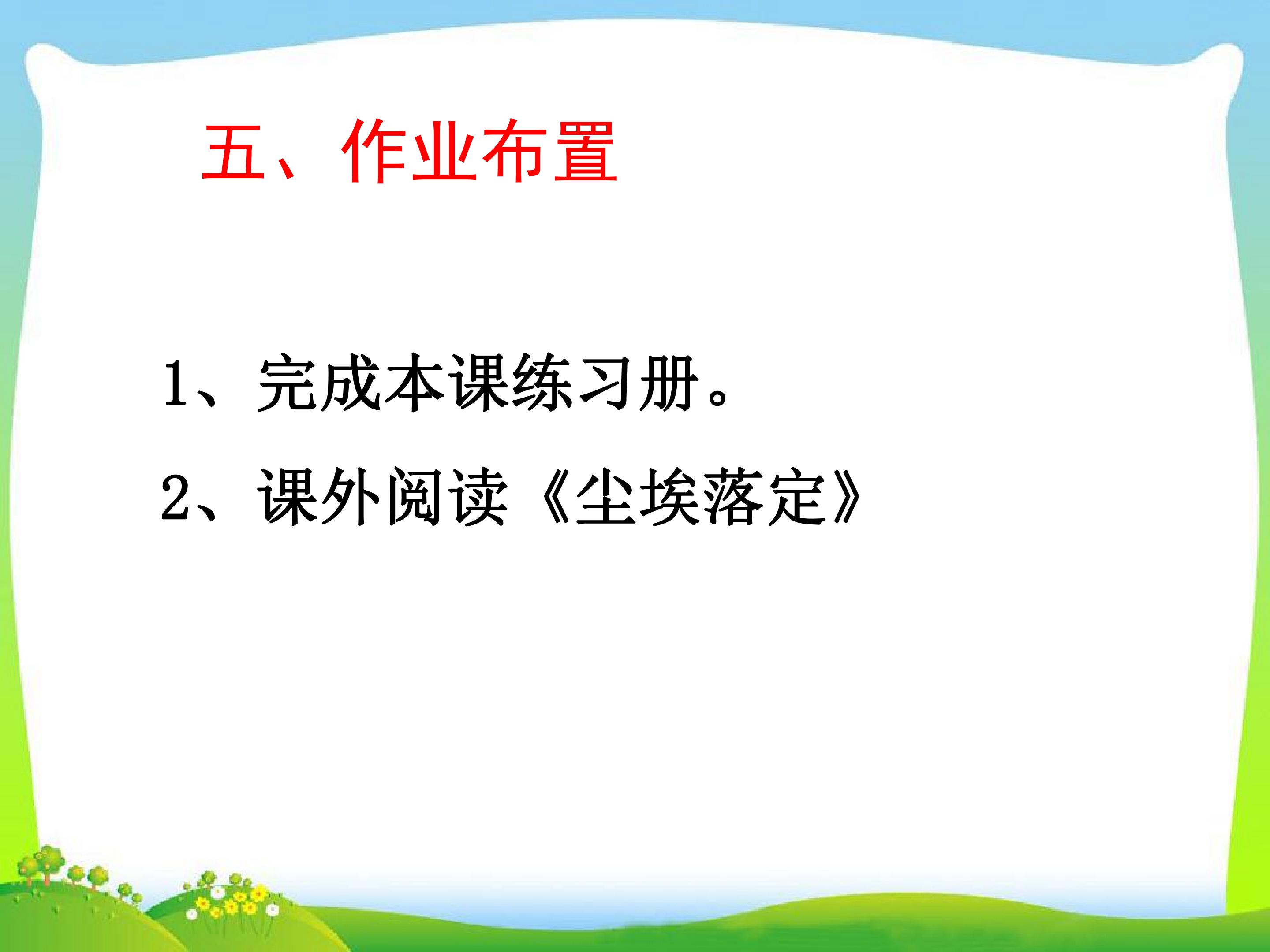 五、作业布置

1、完成本课练习册。

2、课外阅读《尘埃落定》